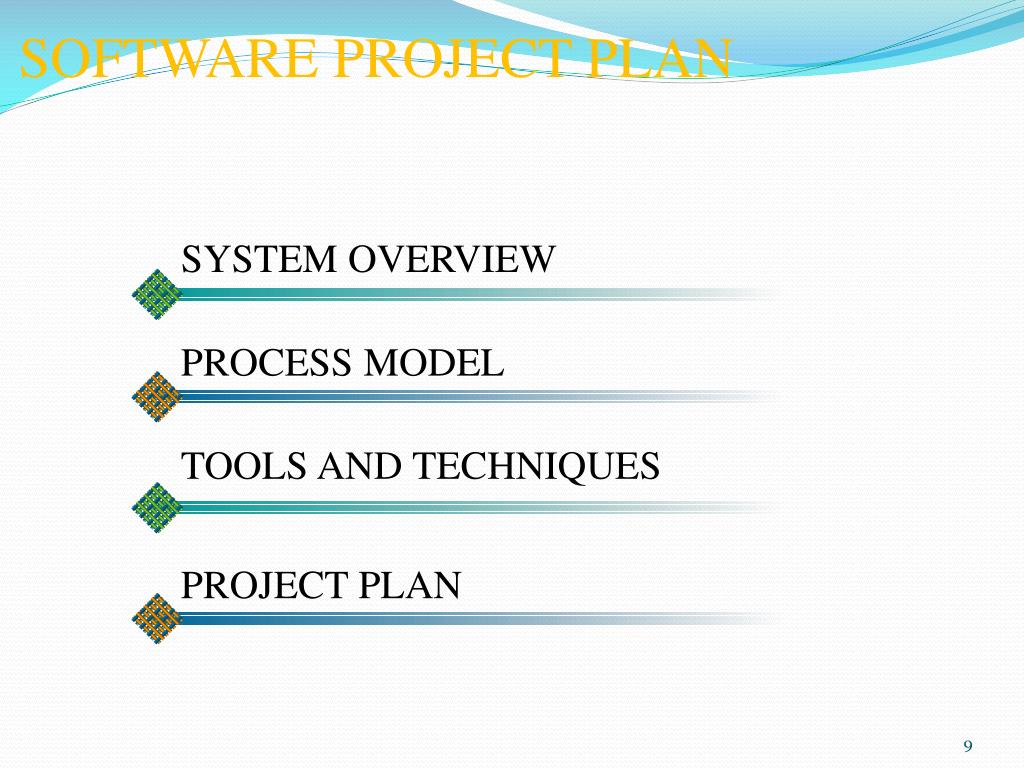 SOFTWARE PROJECT PLAN

SYSTEM OVERVIEW

PROCESS MODEL

TOOLS AND TECHNIQUES

PROJECT PLAN

9